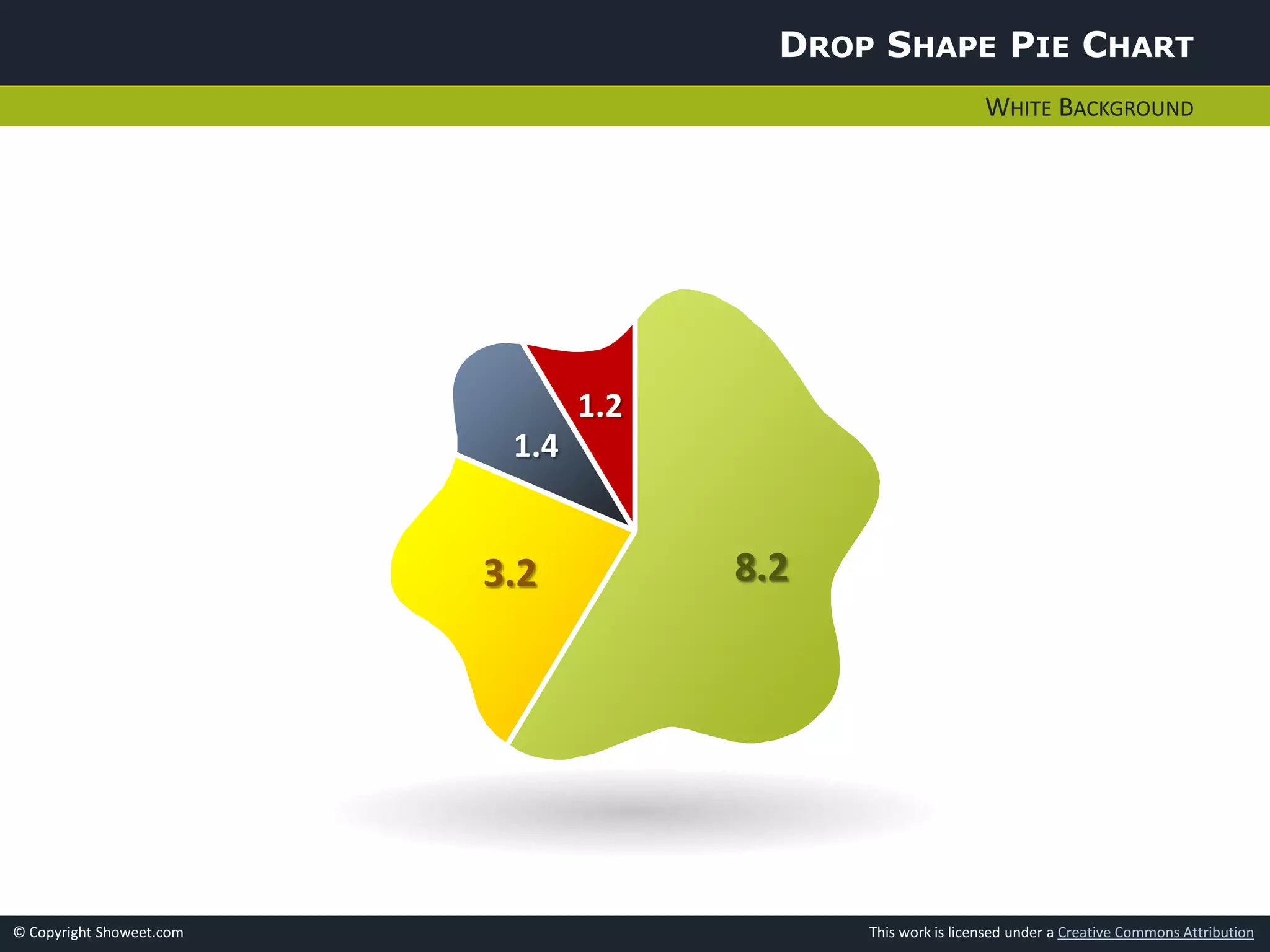 DROP SHAPE PIE CHART

WHITE BACKGROUND

1.2

1.4

3.2

8.2

© Copyright Showeet.com

This work is licensed under a Creative Commons Attribution